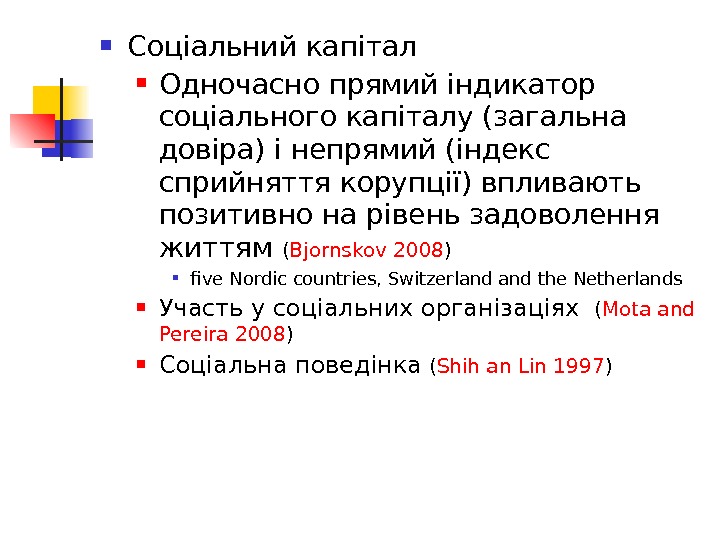 Соціальний капітал

Одночасно прямий індикатор соціального капіталу (загальна довіра) і непрямий (індекс сприйняття корупції) впливають позитивно на рівень задоволення життям (Bjornskov 2008)

five Nordic countries, Switzerland and the Netherlands

Участь у соціальних організаціях (Mota and Pereira 2008)

Соціальна поведінка (Shih an Lin 1997)